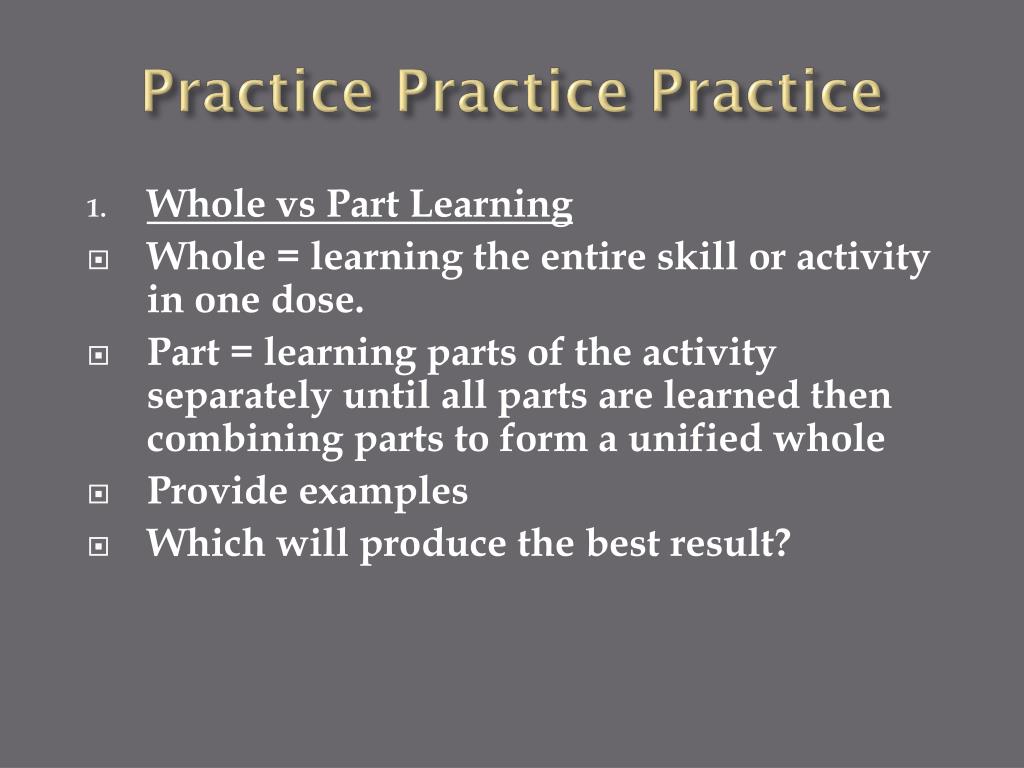 Practice Practice Practice

1. Whole vs Part Learning

Whole = learning the entire skill or activity in one dose.

Part = learning parts of the activity separately until all parts are learned then combining parts to form a unified whole

Provide examples

Which will produce the best result?